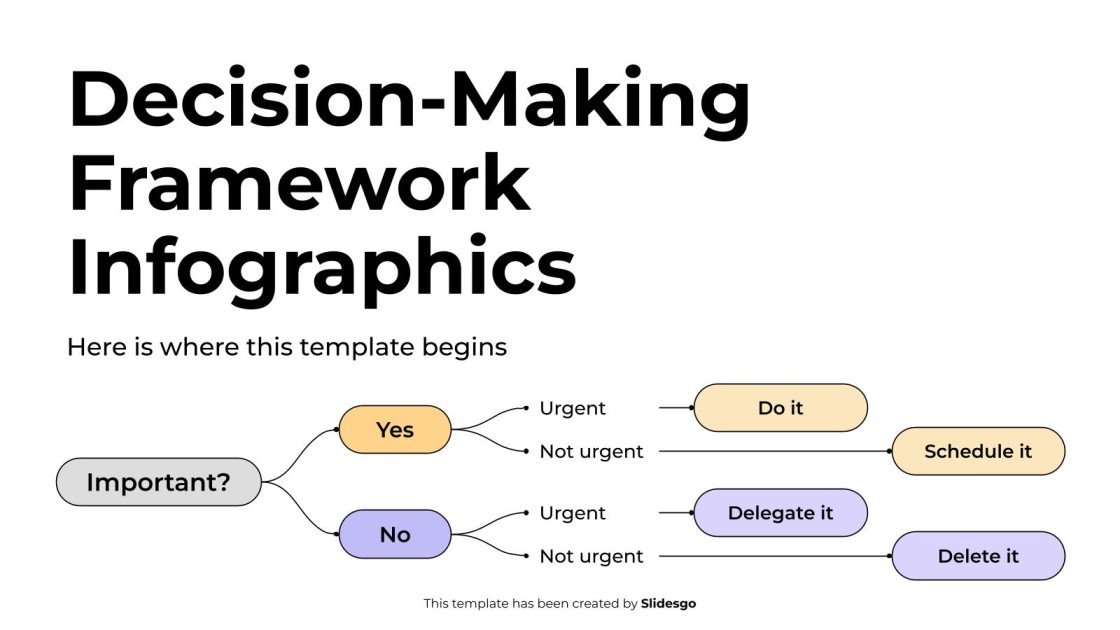 Decision-Making Framework Infographics

Here is where this template begins

Important?

Yes

Urgent

Do it

Not urgent

Schedule it

No

Urgent

Delegate it

Not urgent

Delete it

This template has been created by Slidesgo